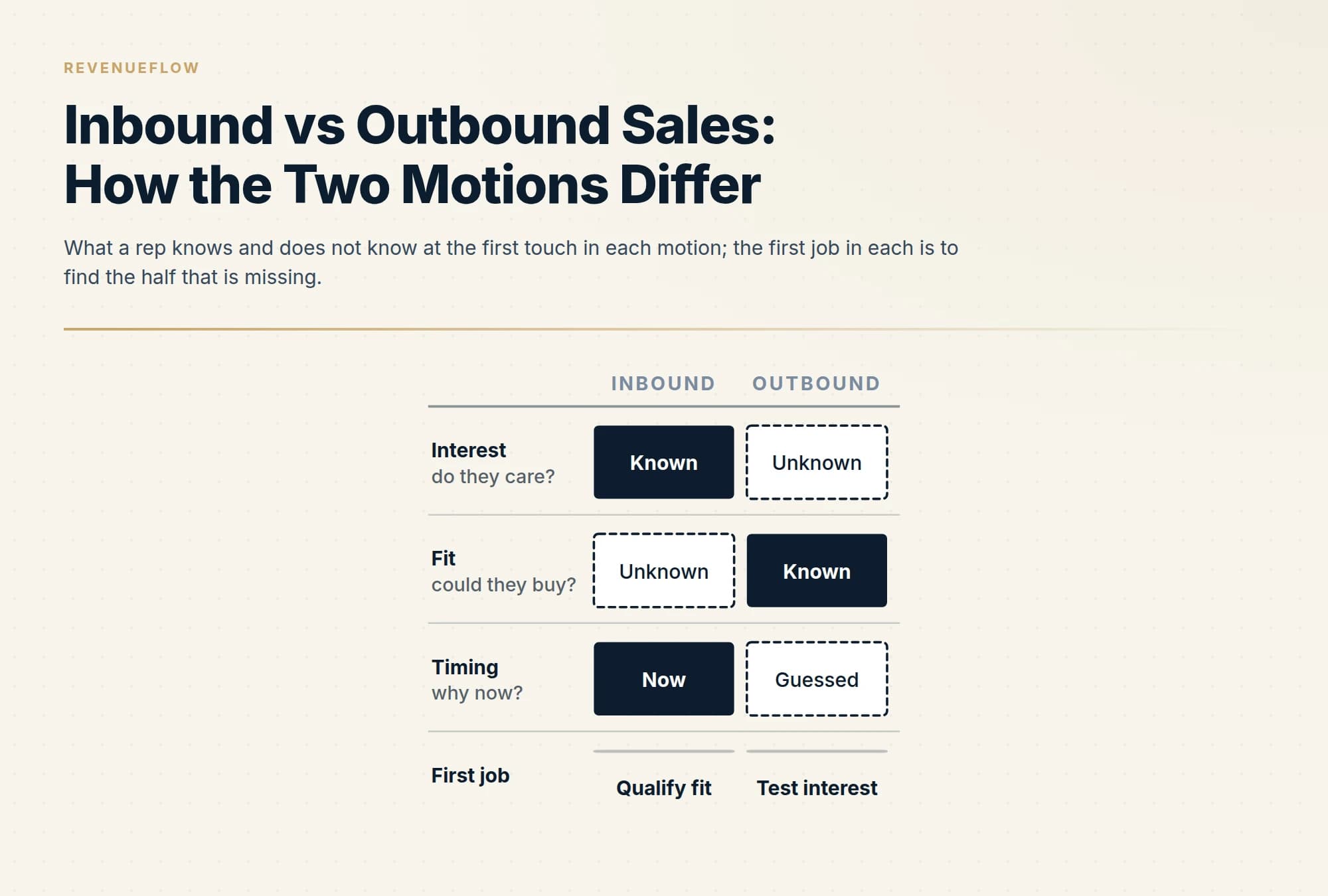 REVENUEFLOW

Inbound vs Outbound Sales: How the Two Motions Differ

What a rep knows and does not know at the first touch in each motion; the first job in each is to find the half that is missing.

| | INBOUND | OUTBOUND |
|---|---|---|
| Interest do they care? | Known | Unknown |
| Fit could they buy? | Unknown | Known |
| Timing why now? | Now | Guessed |
| First job | Qualify fit | Test interest |